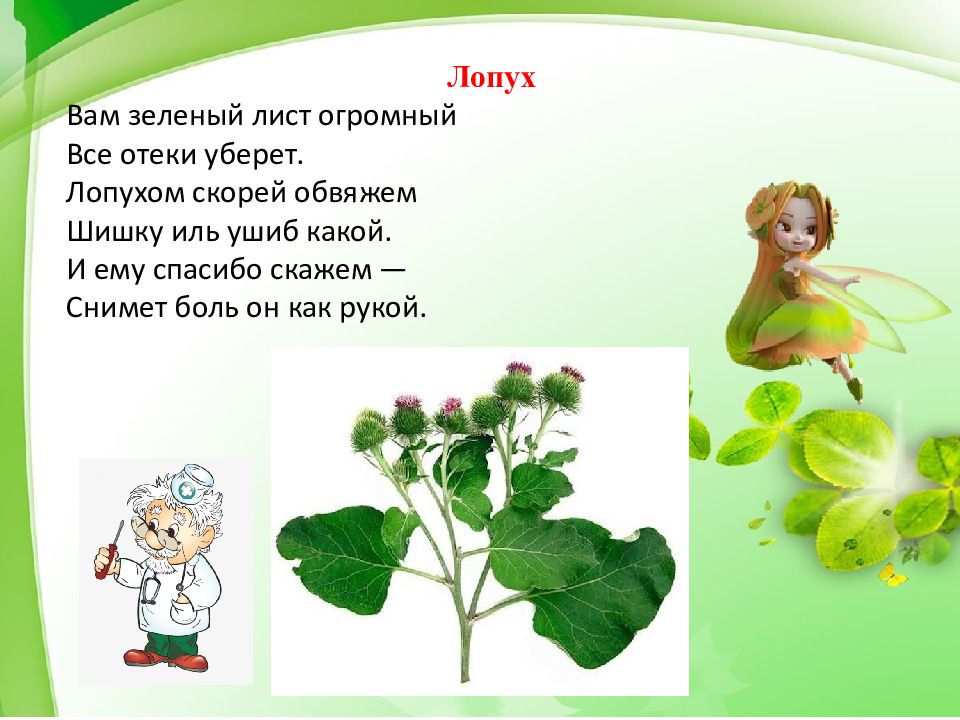 Лопух

Вам зеленый лист огромный
Все отеки уберет.
Лопухом скорей обвяжем
Шишку иль ушиб какой.
И ему спасибо скажем —
Снимет боль он как рукой.